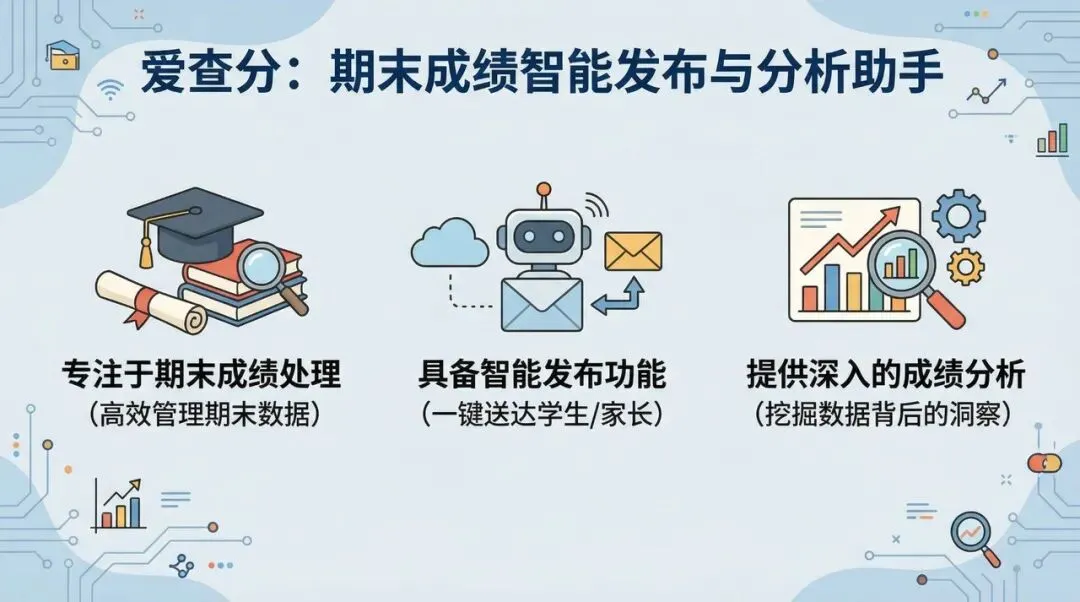 爱查分：期末成绩智能发布与分析助手

专注于期末成绩处理
（高效管理期末数据）

具备智能发布功能
（一键送达学生/家长）

提供深入的成绩分析
（挖掘数据背后的洞察）